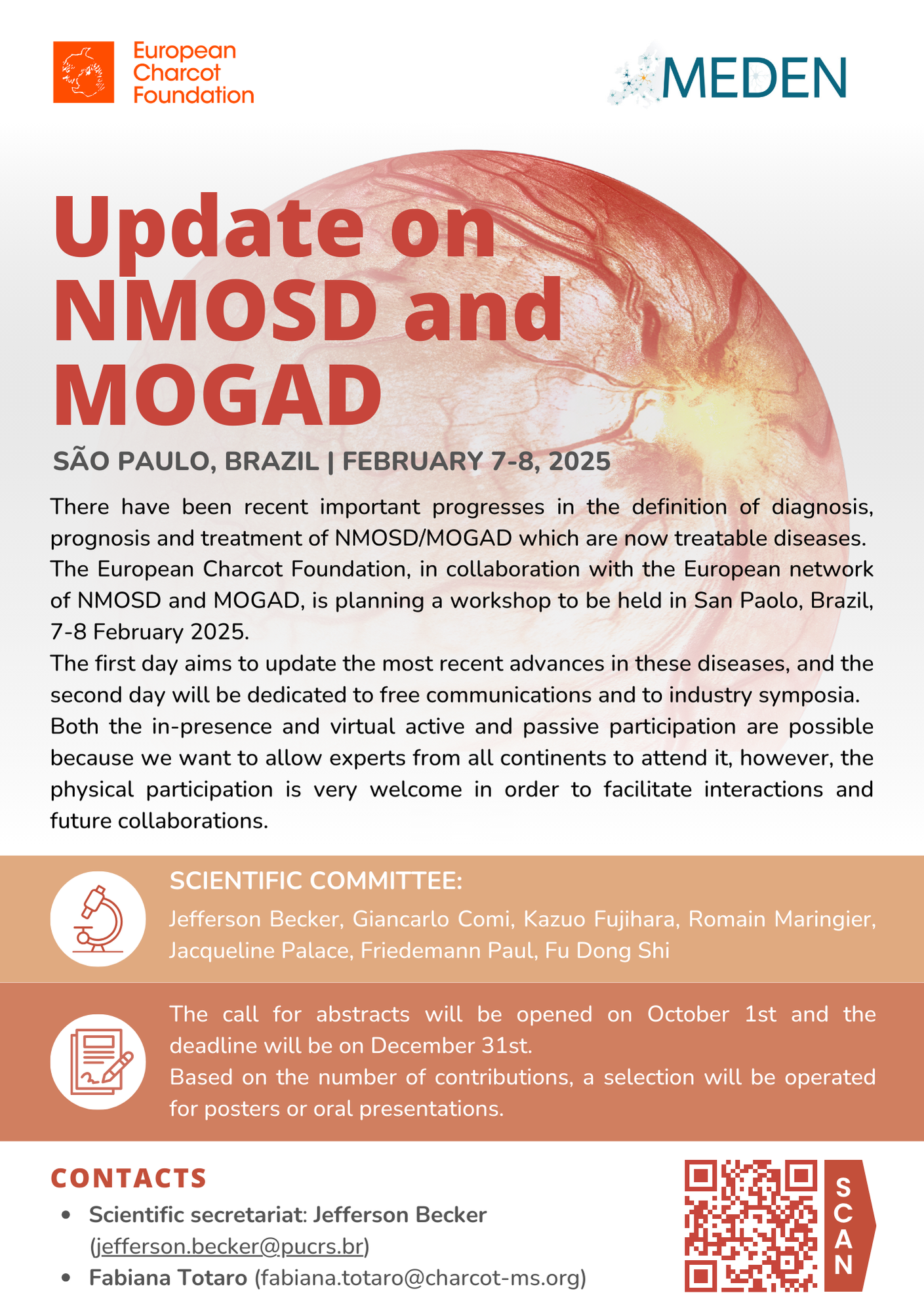 European Charcot Foundation

MEDEN

Update on NMOSD and MOGAD

SÃO PAULO, BRAZIL | FEBRUARY 7-8, 2025

There have been recent important progresses in the definition of diagnosis, prognosis and treatment of NMOSD/MOGAD which are now treatable diseases. The European Charcot Foundation, in collaboration with the European network of NMOSD and MOGAD, is planning a workshop to be held in San Paolo, Brazil, 7-8 February 2025.
The first day aims to update the most recent advances in these diseases, and the second day will be dedicated to free communications and to industry symposia. Both the in-presence and virtual active and passive participation are possible because we want to allow experts from all continents to attend it, however, the physical participation is very welcome in order to facilitate interactions and future collaborations.

SCIENTIFIC COMMITTEE:
Jefferson Becker, Giancarlo Comi, Kazuo Fujihara, Romain Maringier, Jacqueline Palace, Friedemann Paul, Fu Dong Shi

The call for abstracts will be opened on October 1st and the deadline will be on December 31st.
Based on the number of contributions, a selection will be operated for posters or oral presentations.

CONTACTS
• Scientific secretariat: Jefferson Becker (jefferson.becker@pucrs.br)
• Fabiana Totaro (fabiana.totaro@charcot-ms.org)

SCAN